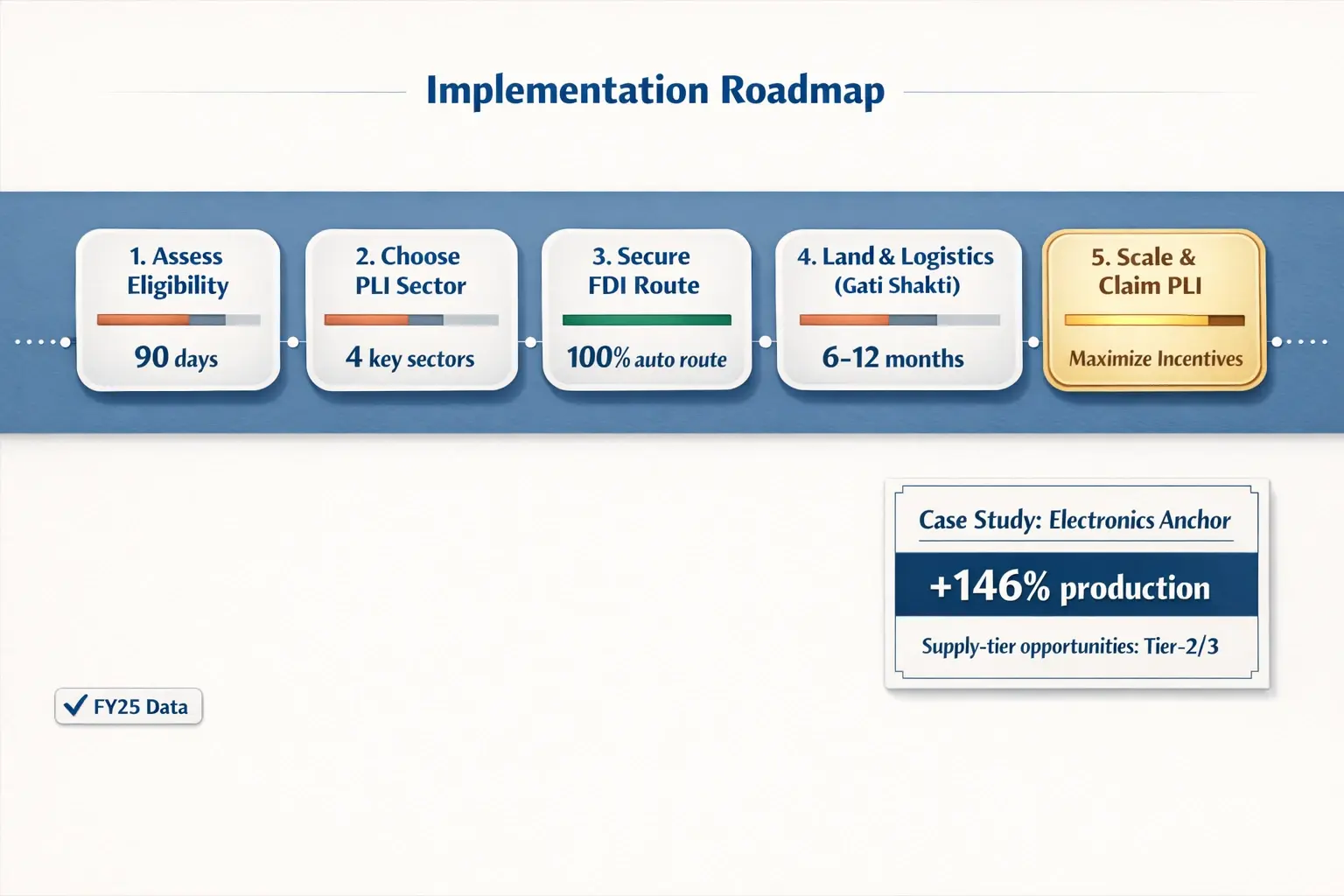 Implementation Roadmap

1. Assess Eligibility
90 days

2. Choose PLI Sector
4 key sectors

3. Secure FDI Route
100% auto route

4. Land & Logistics (Gati Shakti)
6-12 months

5. Scale & Claim PLI
Maximize Incentives

Case Study: Electronics Anchor
+146% production
Supply-tier opportunities: Tier-2/3

FY25 Data